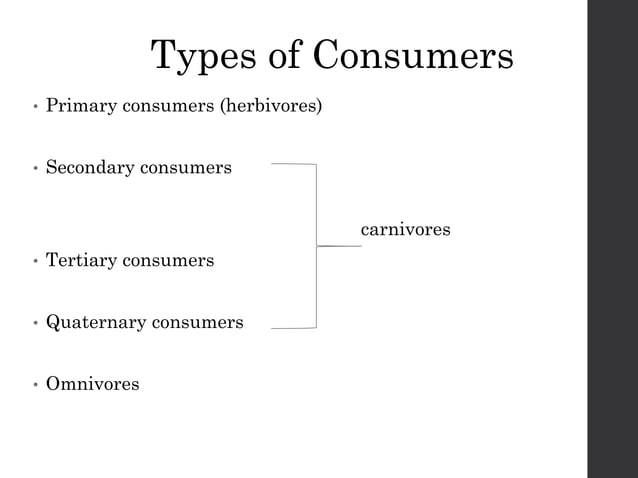 Types of Consumers

• Primary consumers (herbivores)

• Secondary consumers

carnivores

• Tertiary consumers

• Quaternary consumers

• Omnivores